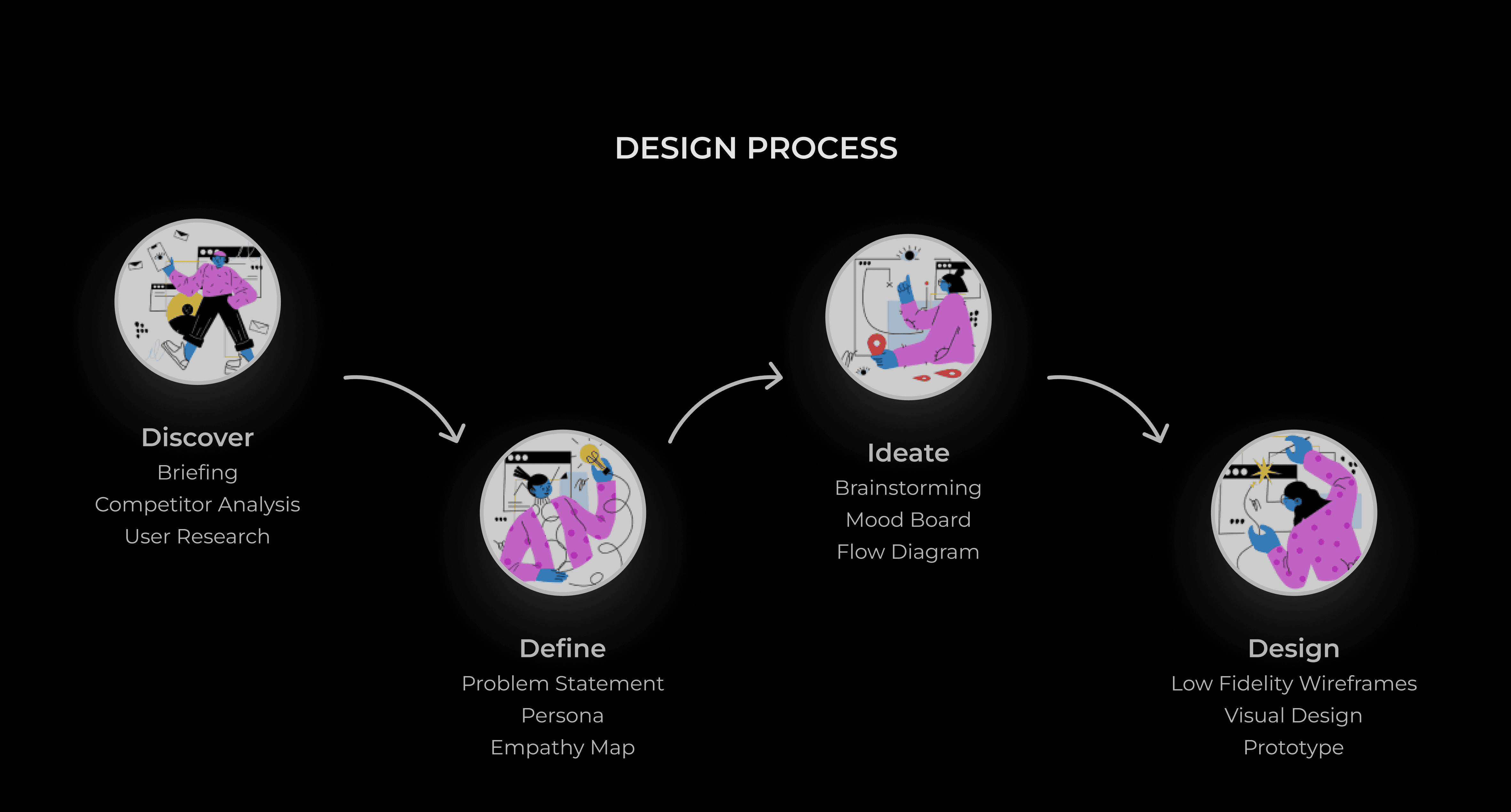 DESIGN PROCESS

Discover
Briefing
Competitor Analysis
User Research

Define
Problem Statement
Persona
Empathy Map

Ideate
Brainstorming
Mood Board
Flow Diagram

Design
Low Fidelity Wireframes
Visual Design
Prototype